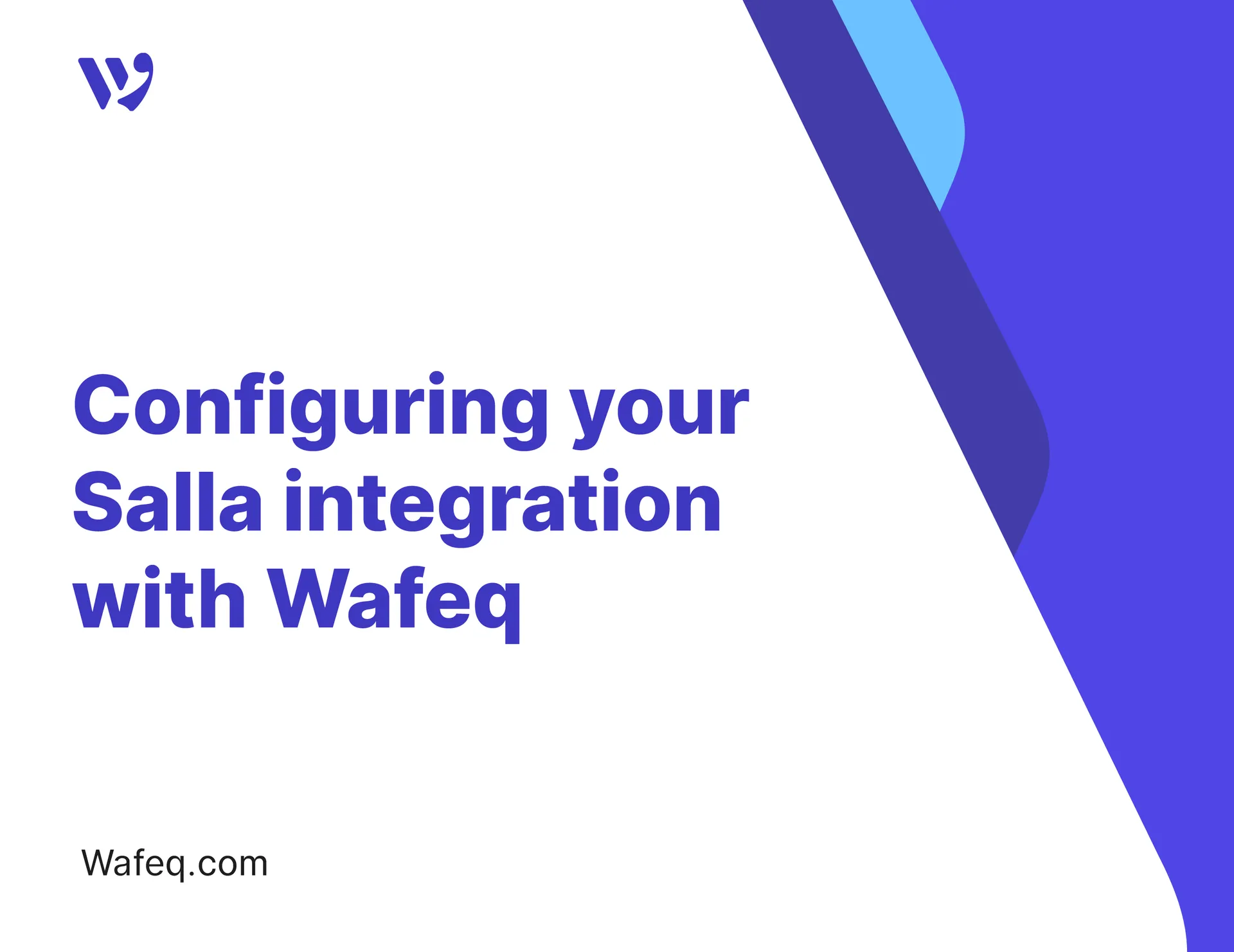 Configuring your Salla integration with Wafeq

Wafeq.com